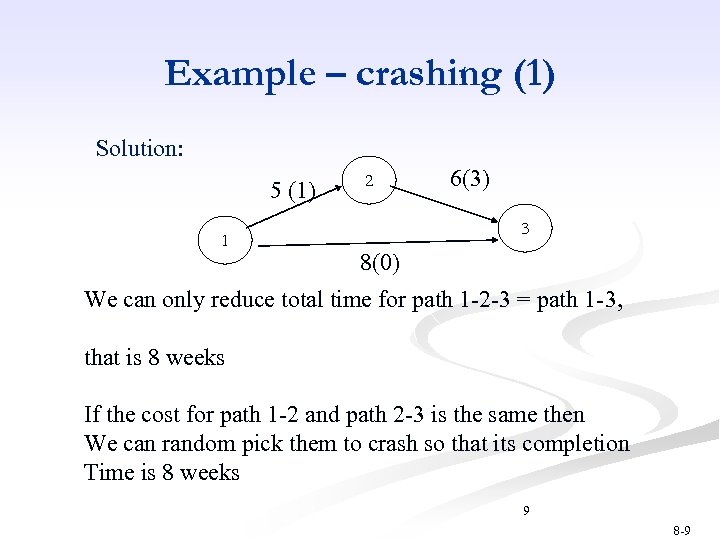 Example – crashing (1)

Solution:

5 (1)

2

6(3)

1

3

8(0)

We can only reduce total time for path 1-2-3 = path 1-3,

that is 8 weeks

If the cost for path 1-2 and path 2-3 is the same then
We can random pick them to crash so that its completion
Time is 8 weeks

9

8-9